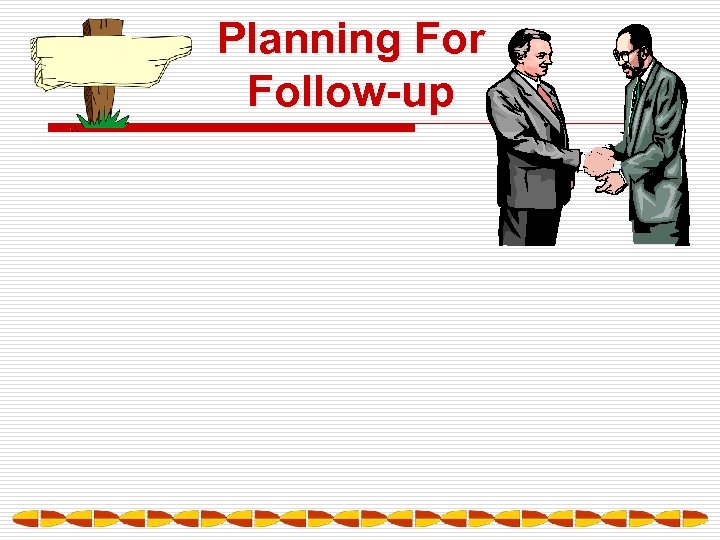 Planning For Follow-up